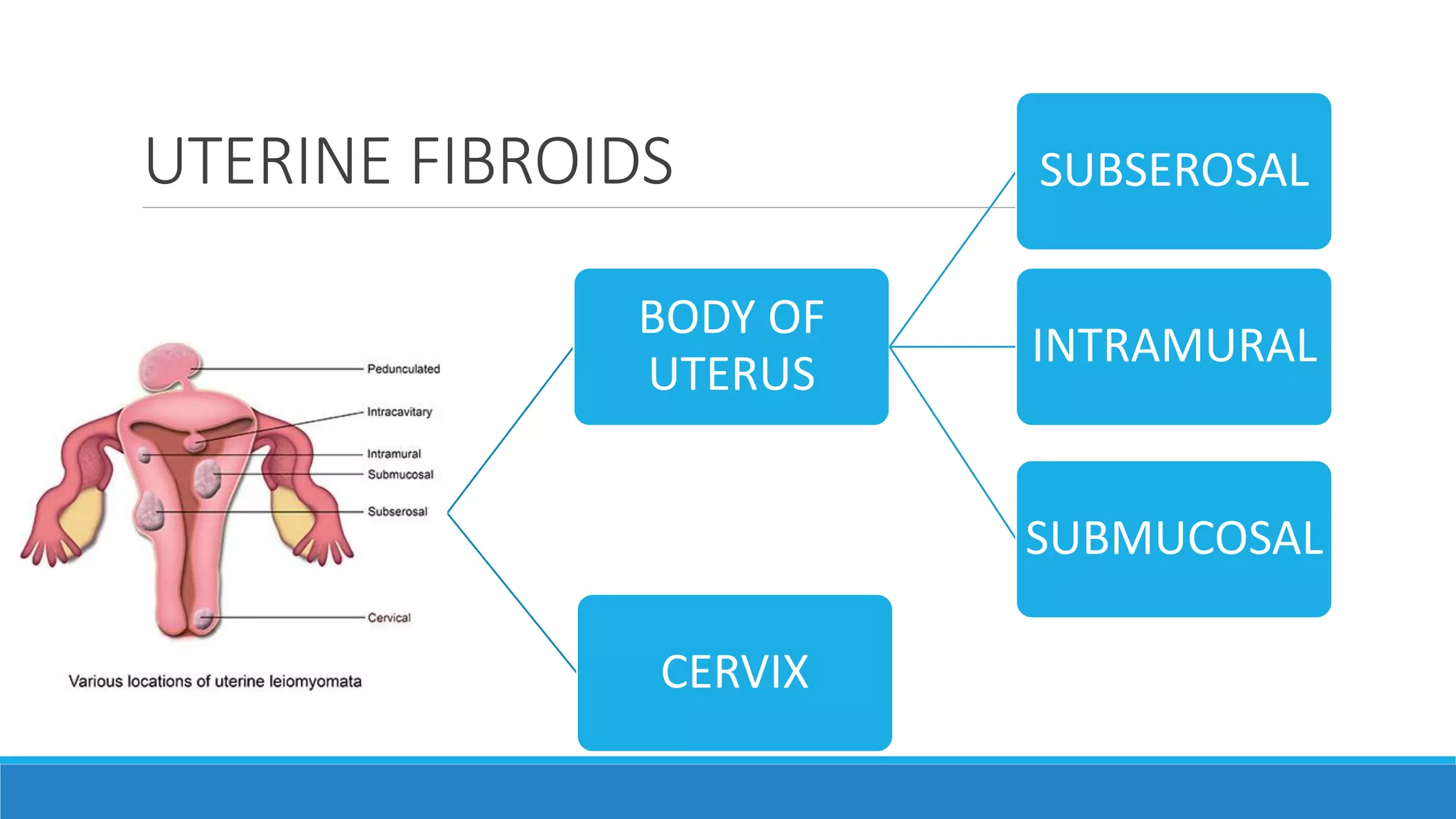 UTERINE FIBROIDS

Pedunculated
Intracavitary
Intramural
Submucosal
Subserosal
Cervical

Various locations of uterine leiomyomata

BODY OF UTERUS

CERVIX

SUBSEROSAL

INTRAMURAL

SUBMUCOSAL